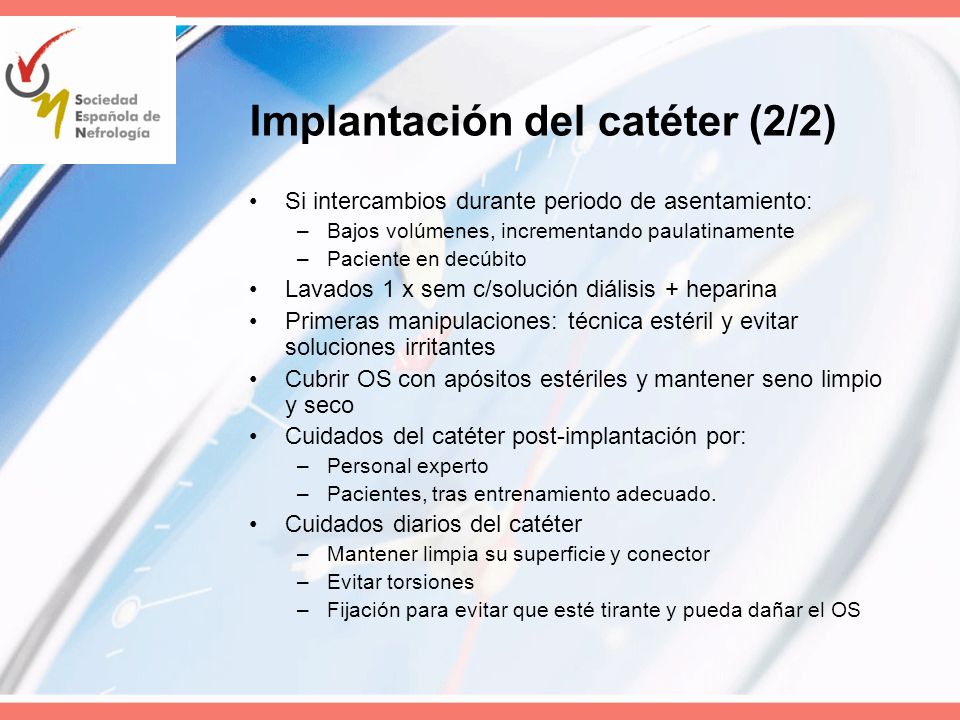 Sociedad Española de Nefrología

Implantación del catéter (2/2)

• Si intercambios durante periodo de asentamiento:
– Bajos volúmenes, incrementando paulatinamente
– Paciente en decúbito
• Lavados 1 x sem c/solución diálisis + heparina
• Primeras manipulaciones: técnica estéril y evitar soluciones irritantes
• Cubrir OS con apósitos estériles y mantener seno limpio y seco
• Cuidados del catéter post-implantación por:
– Personal experto
– Pacientes, tras entrenamiento adecuado.
• Cuidados diarios del catéter
– Mantener limpia su superficie y conector
– Evitar torsiones
– Fijación para evitar que esté tirante y pueda dañar el OS